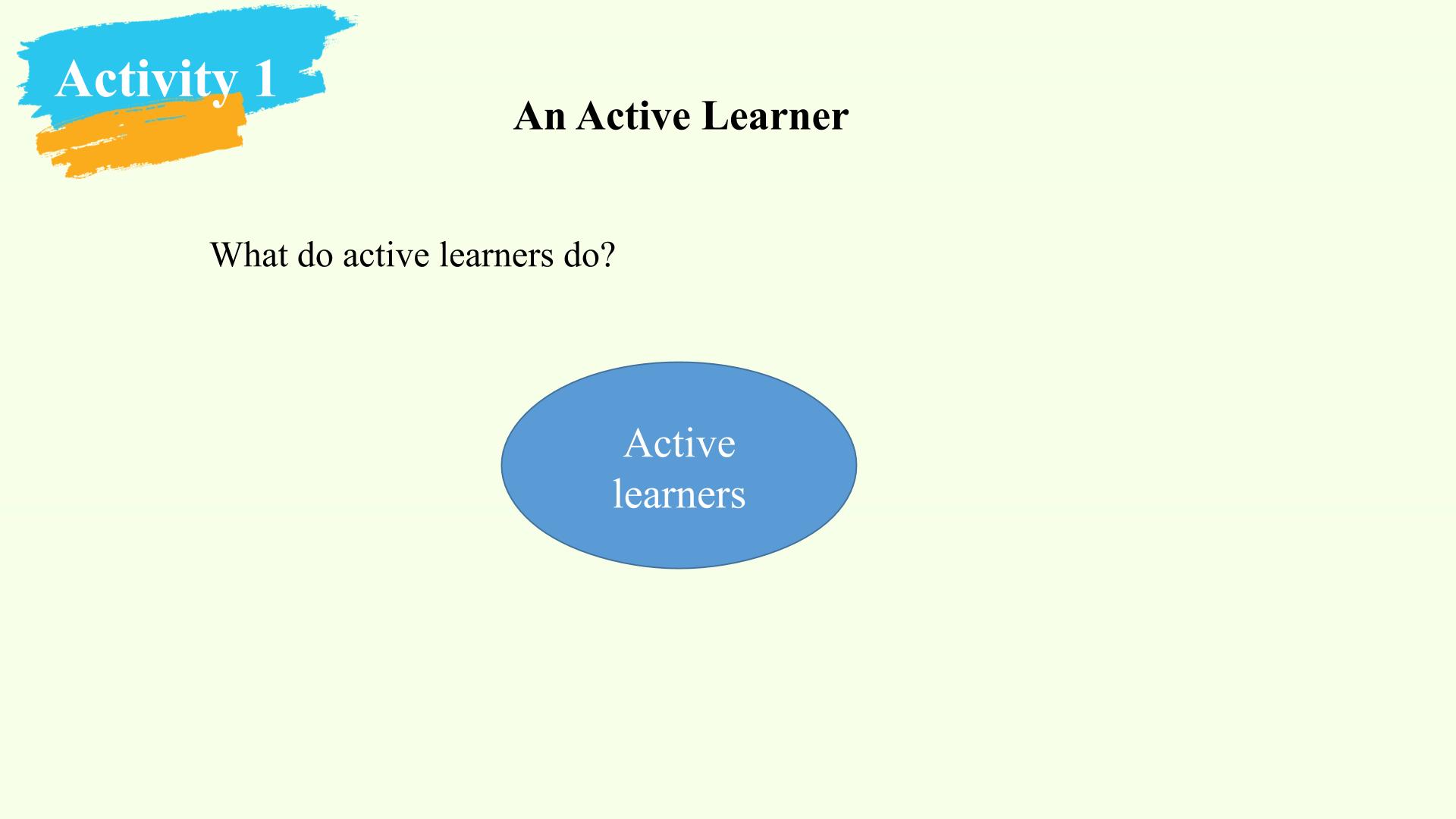 Activity 1

An Active Learner

What do active learners do?

Active learners